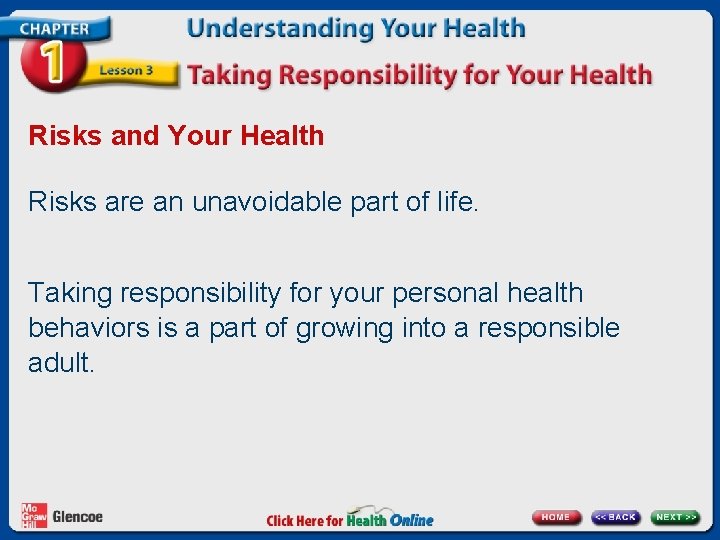 CHAPTER 1
Lesson 3
Understanding Your Health
Taking Responsibility for Your Health

Risks and Your Health

Risks are an unavoidable part of life.

Taking responsibility for your personal health behaviors is a part of growing into a responsible adult.

Mc Graw Hill Glencoe

Click Here for Health Online

HOME
<< BACK
NEXT >>